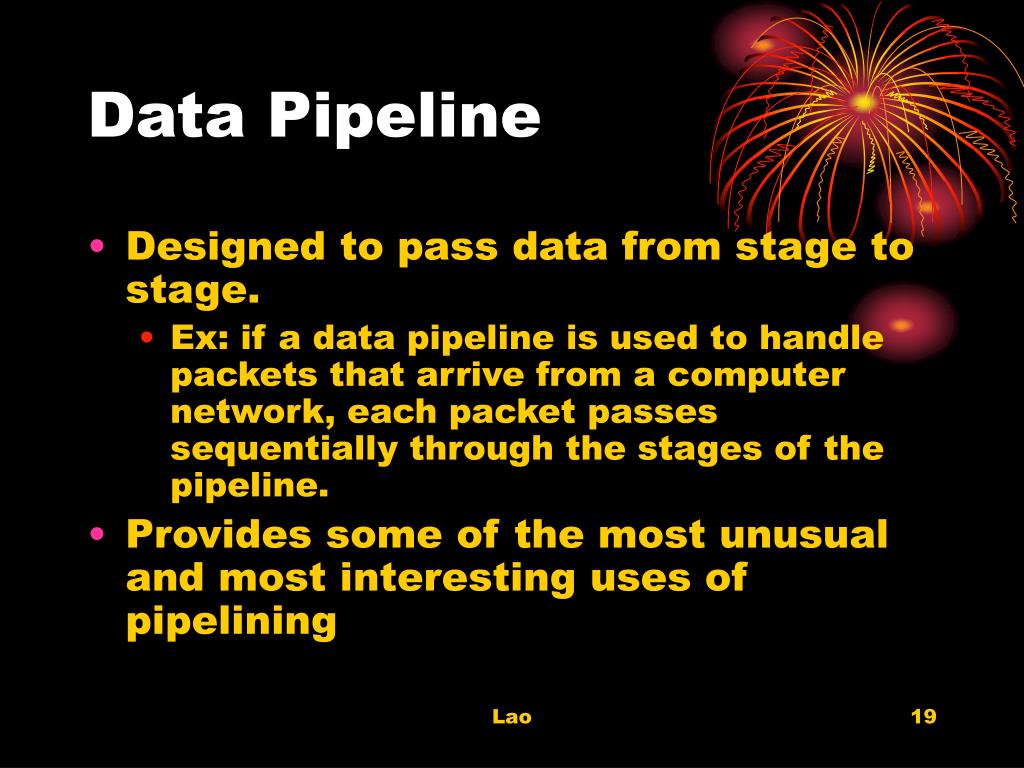 Data Pipeline

• Designed to pass data from stage to stage.
  • Ex: if a data pipeline is used to handle packets that arrive from a computer network, each packet passes sequentially through the stages of the pipeline.
• Provides some of the most unusual and most interesting uses of pipelining

Lao

19